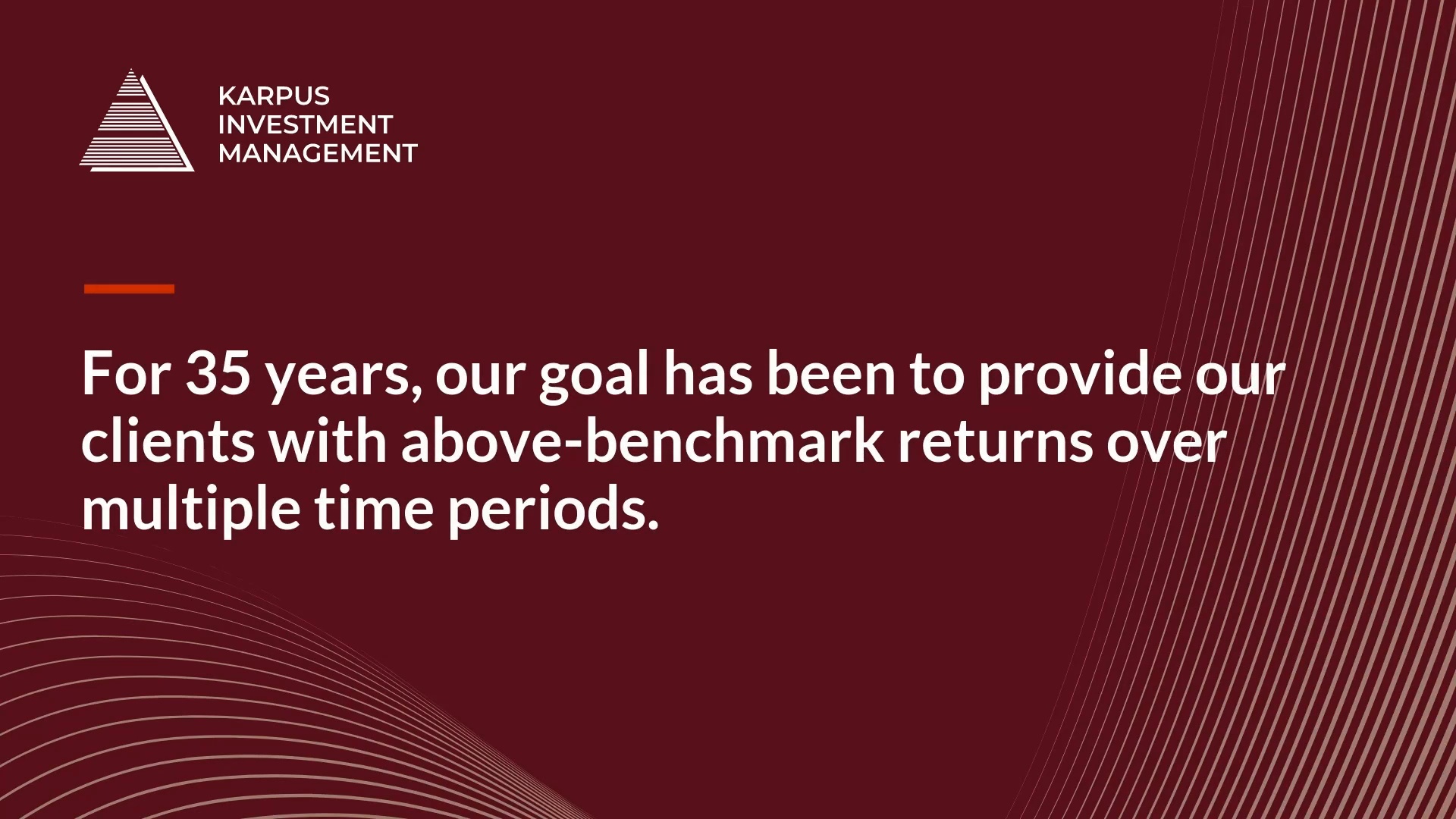 KARPUS
INVESTMENT
MANAGEMENT

For 35 years, our goal has been to provide our clients with above-benchmark returns over multiple time periods.